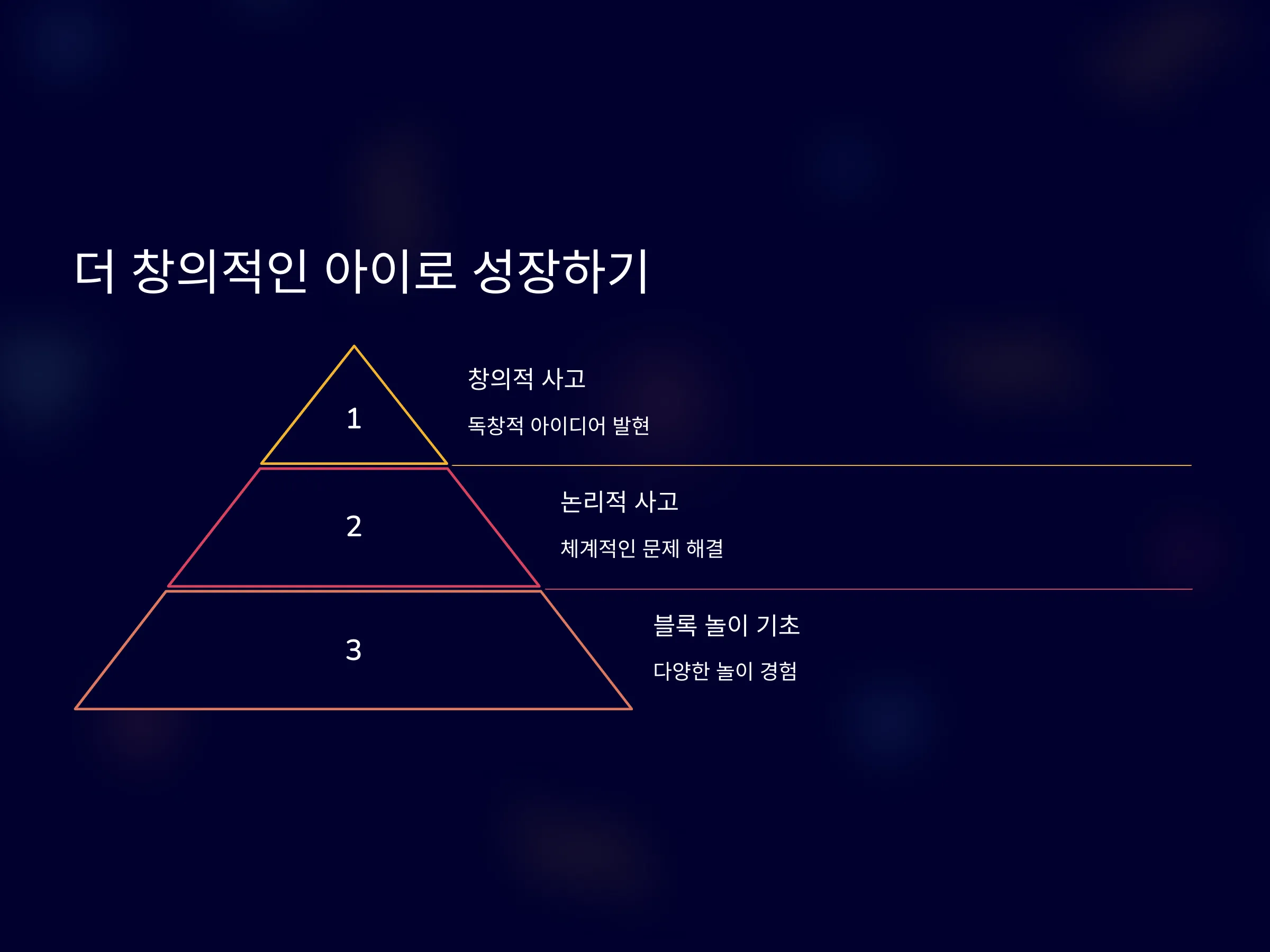 더 창의적인 아이로 성장하기

1

창의적 사고

독창적 아이디어 발현

2

논리적 사고

체계적인 문제 해결

3

블록 놀이 기초

다양한 놀이 경험